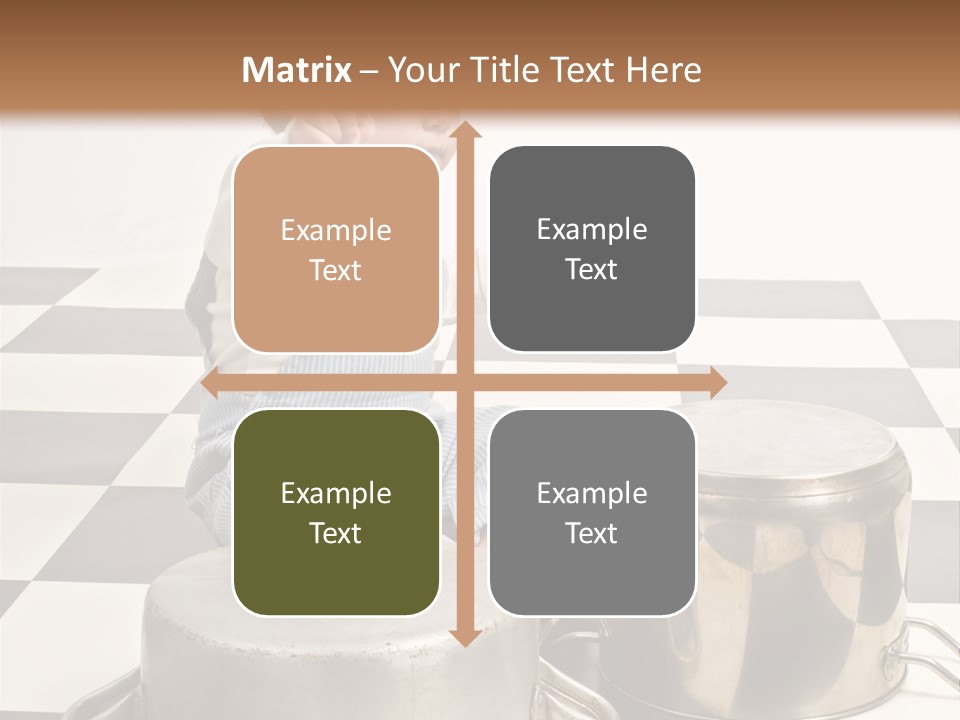 Matrix – Your Title Text Here

Example Text

Example Text

Example Text

Example Text